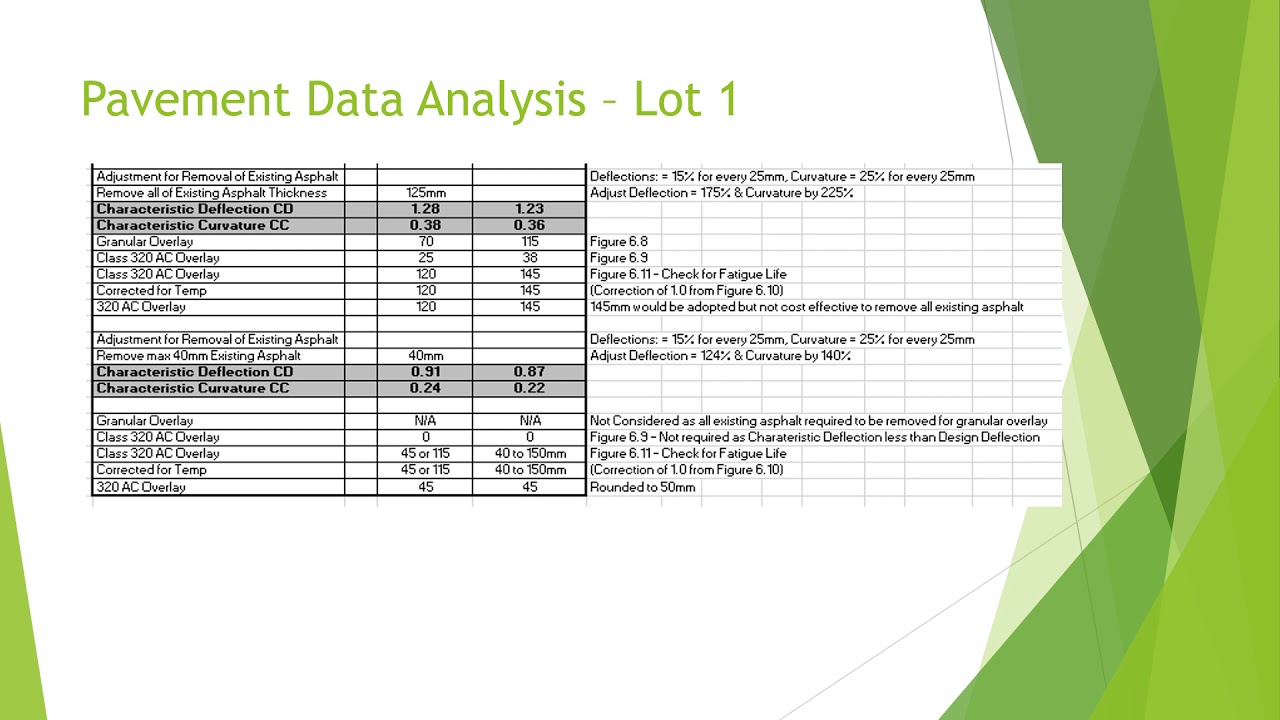 Pavement Data Analysis – Lot 1

| | | | |
|---|---|---|---|
| Adjustment for Removal of Existing Asphalt | | | Deflections: = 15% for every 25mm, Curvature = 25% for every 25mm |
| Remove all of Existing Asphalt Thickness | 125mm | | Adjust Deflection = 175% & Curvature by 225% |
| Characteristic Deflection CD | 1.28 | 1.23 | |
| Characteristic Curvature CC | 0.38 | 0.36 | |
| Granular Overlay | 70 | 115 | Figure 6.8 |
| Class 320 AC Overlay | 25 | 38 | Figure 6.9 |
| Class 320 AC Overlay | 120 | 145 | Figure 6.11 – Check for Fatigue Life |
| Corrected for Temp | 120 | 145 | (Correction of 1.0 from Figure 6.10) |
| 320 AC Overlay | 120 | 145 | 145mm would be adopted but not cost effective to remove all existing asphalt |
| | | | |
| Adjustment for Removal of Existing Asphalt | | | Deflections: = 15% for every 25mm, Curvature = 25% for every 25mm |
| Remove max 40mm Existing Asphalt | 40mm | | Adjust Deflection = 124% & Curvature by 140% |
| Characteristic Deflection CD | 0.91 | 0.87 | |
| Characteristic Curvature CC | 0.24 | 0.22 | |
| | | | |
| Granular Overlay | N/A | N/A | Not Considered as all existing asphalt required to be removed for granular overlay |
| Class 320 AC Overlay | 0 | 0 | Figure 6.9 – Not required as Charateristic Deflection less than Design Deflection |
| Class 320 AC Overlay | 45 or 115 | 40 to 150mm | Figure 6.11 – Check for Fatigue Life |
| Corrected for Temp | 45 or 115 | 40 to 150mm | (Correction of 1.0 from Figure 6.10) |
| 320 AC Overlay | 45 | 45 | Rounded to 50mm |